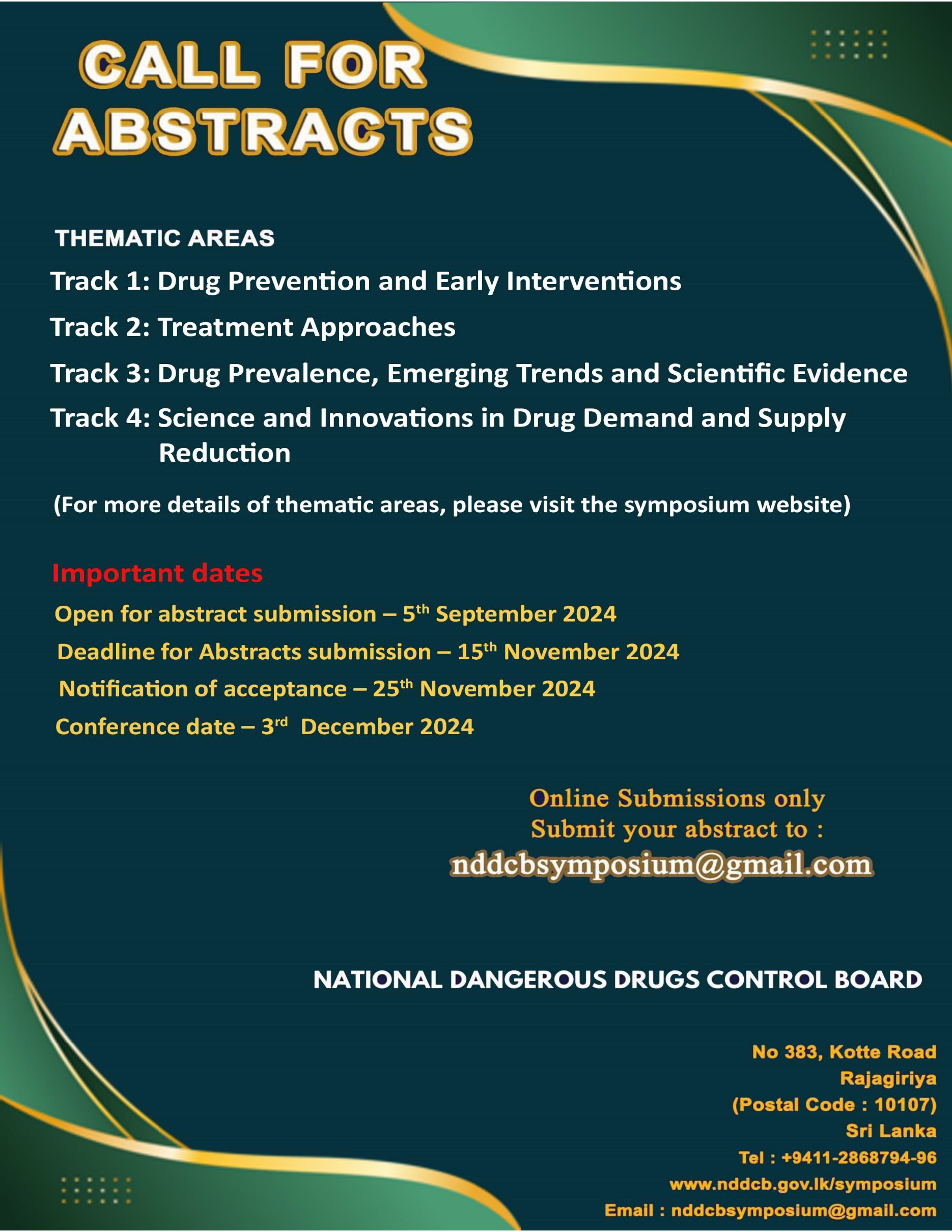 CALL FOR ABSTRACTS

THEMATIC AREAS

Track 1: Drug Prevention and Early Interventions

Track 2: Treatment Approaches

Track 3: Drug Prevalence, Emerging Trends and Scientific Evidence

Track 4: Science and Innovations in Drug Demand and Supply Reduction

(For more details of thematic areas, please visit the symposium website)

Important dates

Open for abstract submission – 5$^{th}$ September 2024

Deadline for Abstracts submission – 15$^{th}$ November 2024

Notification of acceptance – 25$^{th}$ November 2024

Conference date – 3$^{rd}$ December 2024

Online Submissions only
Submit your abstract to :
nddcbsymposium@gmail.com

NATIONAL DANGEROUS DRUGS CONTROL BOARD

No 383, Kotte Road
Rajagiriya
(Postal Code : 10107)
Sri Lanka
Tel : +9411-2868794-96
www.nddcb.gov.lk/symposium
Email : nddcbsymposium@gmail.com